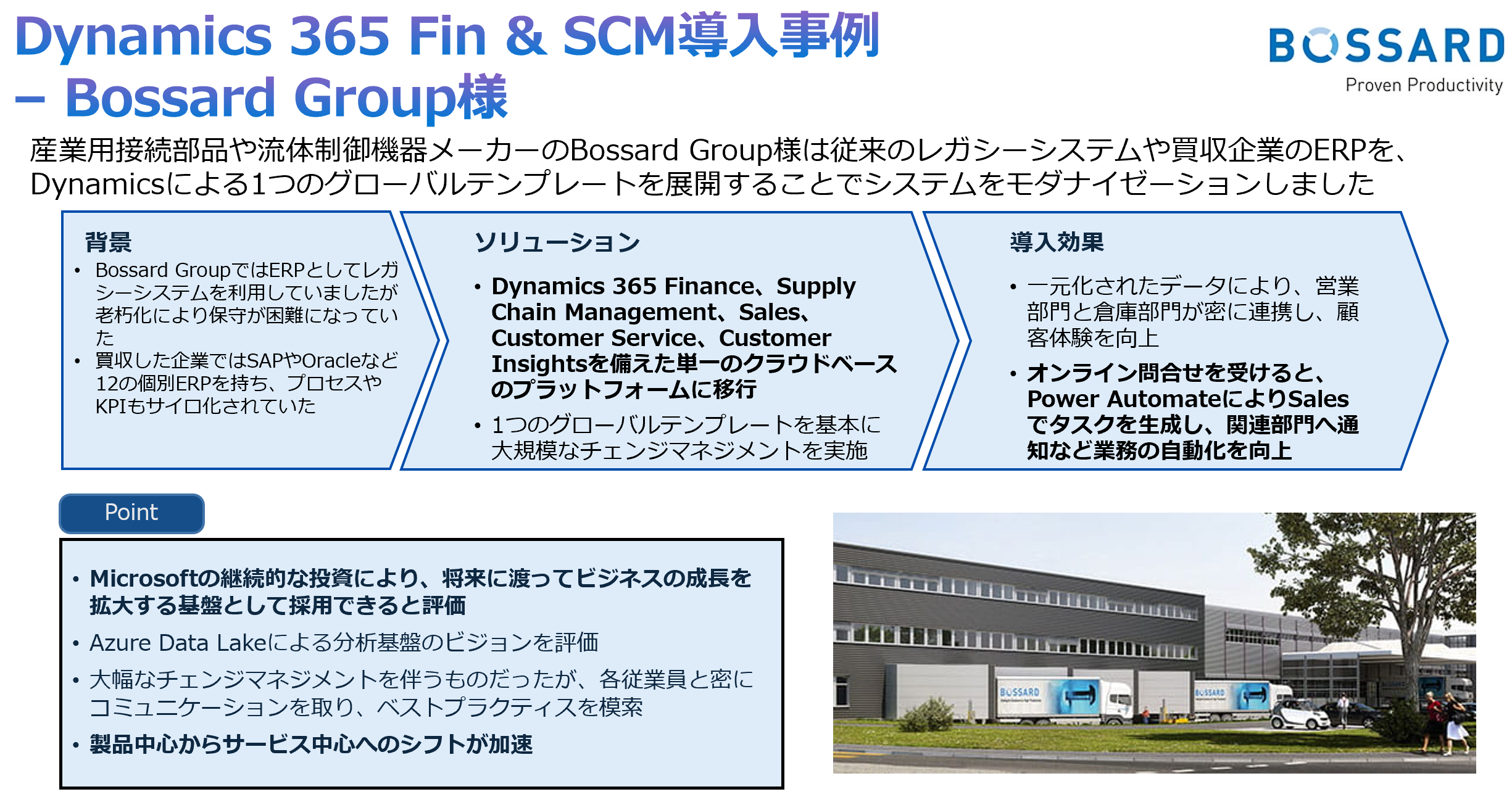 Dynamics 365 Fin & SCM導入事例
– Bossard Group様

BOSSARD
Proven Productivity

産業用接続部品や流体制御機器メーカーのBossard Group様は従来のレガシーシステムや買収企業のERPを、Dynamicsによる1つのグローバルテンプレートを展開することでシステムをモダナイゼーションしました

背景
• Bossard GroupではERPとしてレガシーシステムを利用していましたが老朽化により保守が困難になっていた
• 買収した企業ではSAPやOracleなど12の個別ERPを持ち、プロセスやKPIもサイロ化されていた

ソリューション
• Dynamics 365 Finance、Supply Chain Management、Sales、Customer Service、Customer Insightsを備えた単一のクラウドベースのプラットフォームに移行
• 1つのグローバルテンプレートを基本に大規模なチェンジマネジメントを実施

導入効果
• 一元化されたデータにより、営業部門と倉庫部門が密に連携し、顧客体験を向上
• オンライン問合せを受けると、Power AutomateによりSalesでタスクを生成し、関連部門へ通知など業務の自動化を向上

Point
• Microsoftの継続的な投資により、将来に渡ってビジネスの成長を拡大する基盤として採用できると評価
• Azure Data Lakeによる分析基盤のビジョンを評価
• 大幅なチェンジマネジメントを伴うものだったが、各従業員と密にコミュニケーションを取り、ベストプラクティスを模索
• 製品中心からサービス中心へのシフトが加速

BOSSARD
BOSSARD